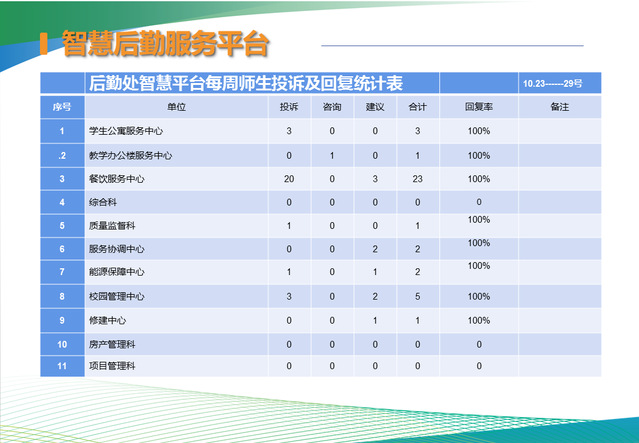 智慧后勤服务平台

| | 后勤处智慧平台每周师生投诉及回复统计表 | | | | | | 10.23------29号 |
|---|---|---|---|---|---|---|---|
| 序号 | 单位 | 投诉 | 咨询 | 建议 | 合计 | 回复率 | 备注 |
| 1 | 学生公寓服务中心 | 3 | 0 | 0 | 3 | 100% | |
| .2 | 教学办公楼服务中心 | 0 | 1 | 0 | 1 | 100% | |
| 3 | 餐饮服务中心 | 20 | 0 | 3 | 23 | 100% | |
| 4 | 综合科 | 0 | 0 | 0 | 0 | 0 | |
| 5 | 质量监督科 | 1 | 0 | 0 | 1 | 100% | |
| 6 | 服务协调中心 | 0 | 0 | 2 | 2 | 100% | |
| 7 | 能源保障中心 | 1 | 0 | 1 | 2 | 100% | |
| 8 | 校园管理中心 | 3 | 0 | 2 | 5 | 100% | |
| 9 | 修建中心 | 0 | 0 | 1 | 1 | 100% | |
| 10 | 房产管理科 | 0 | 0 | 0 | 0 | 0 | |
| 11 | 项目管理科 | 0 | 0 | 0 | 0 | 0 | |